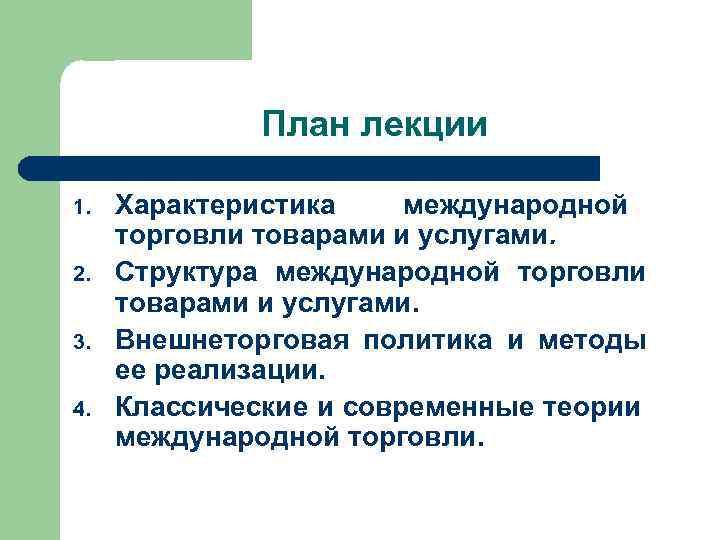 План лекции

1. Характеристика международной торговли товарами и услугами.
2. Структура международной торговли товарами и услугами.
3. Внешнеторговая политика и методы ее реализации.
4. Классические и современные теории международной торговли.